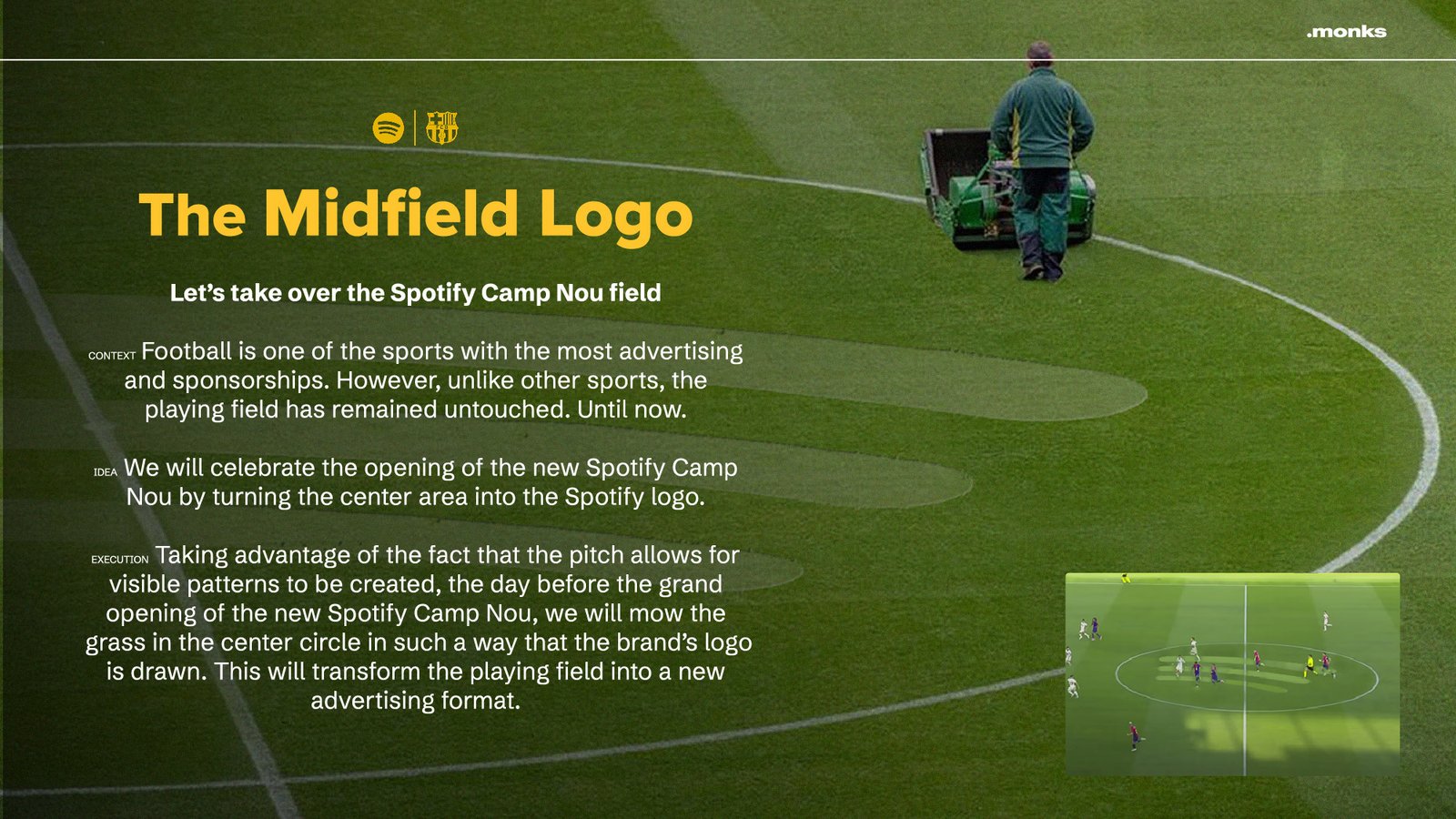 .monks

The Midfield Logo

Let's take over the Spotify Camp Nou field

CONTEXT Football is one of the sports with the most advertising and sponsorships. However, unlike other sports, the playing field has remained untouched. Until now.

IDEA We will celebrate the opening of the new Spotify Camp Nou by turning the center area into the Spotify logo.

EXECUTION Taking advantage of the fact that the pitch allows for visible patterns to be created, the day before the grand opening of the new Spotify Camp Nou, we will mow the grass in the center circle in such a way that the brand's logo is drawn. This will transform the playing field into a new advertising format.